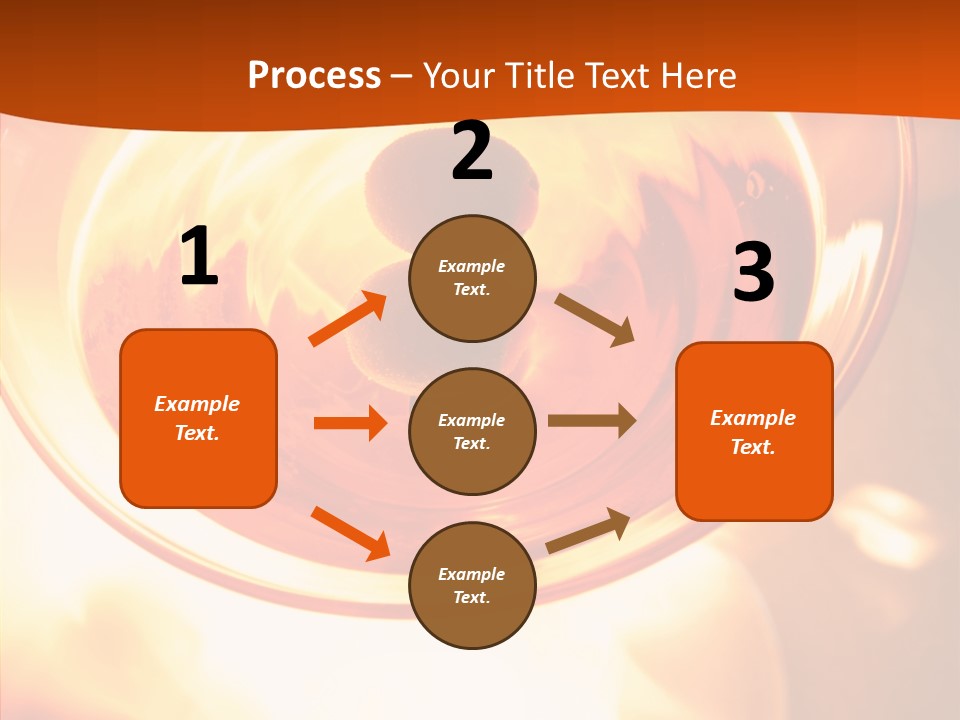 Process – Your Title Text Here

1

Example Text.

2

Example Text.

Example Text.

Example Text.

3

Example Text.